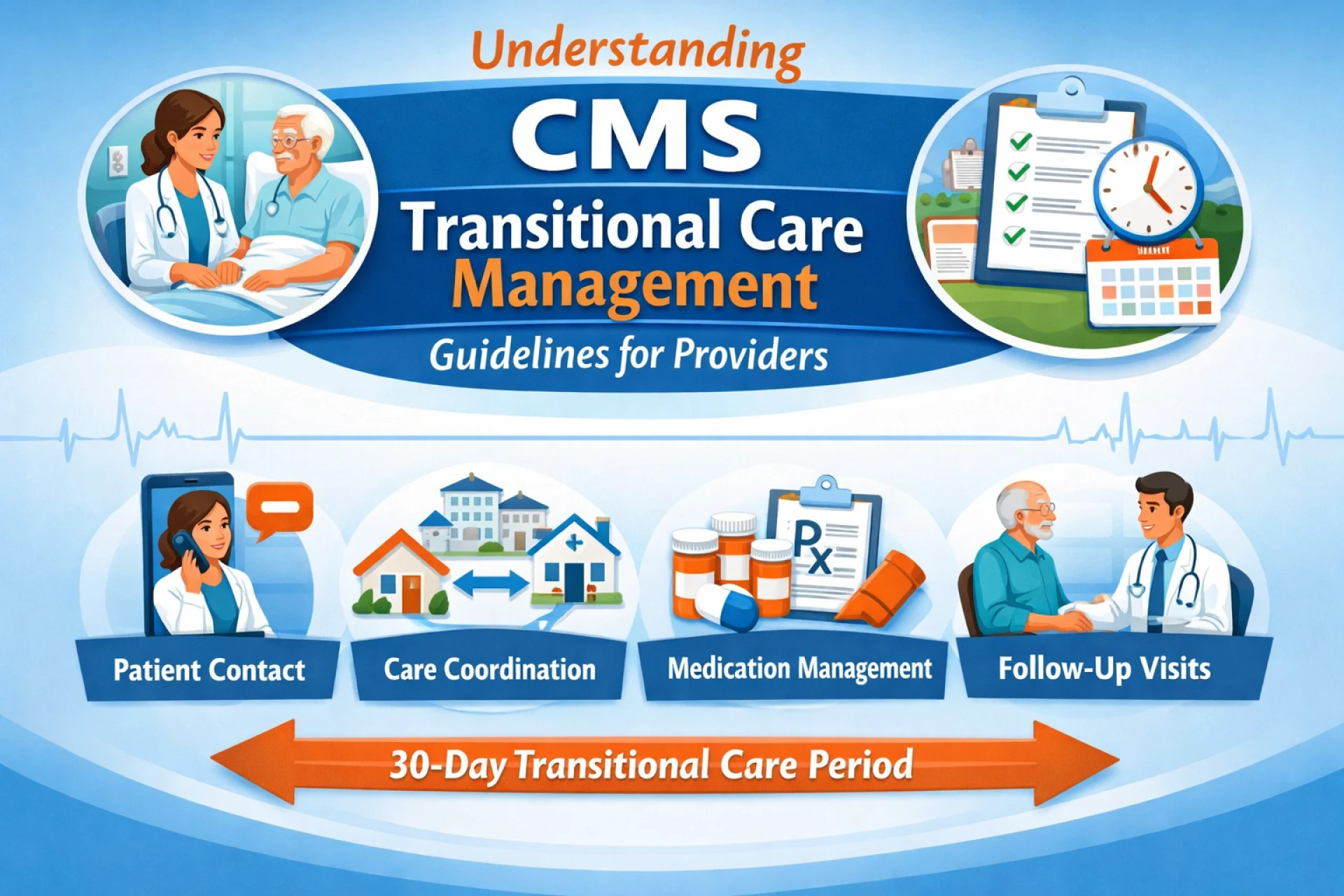 Understanding
CMS
Transitional Care
Management
Guidelines for Providers

Px

Patient Contact

Care Coordination

Medication Management

Follow-Up Visits

30-Day Transitional Care Period